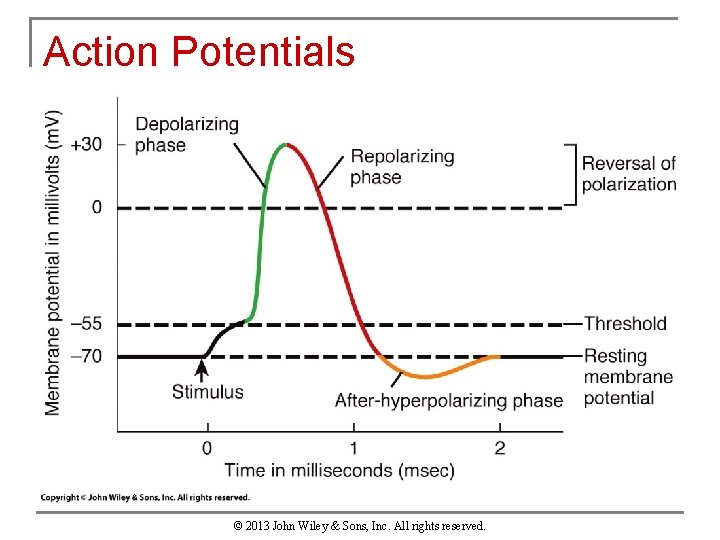 Action Potentials

Membrane potential in millivolts (mV)

+30

0

–55

–70

Depolarizing phase

Repolarizing phase

Reversal of polarization

Threshold

Resting membrane potential

Stimulus

After-hyperpolarizing phase

0

1

2

Time in milliseconds (msec)

Copyright © John Wiley & Sons, Inc. All rights reserved.

© 2013 John Wiley & Sons, Inc. All rights reserved.